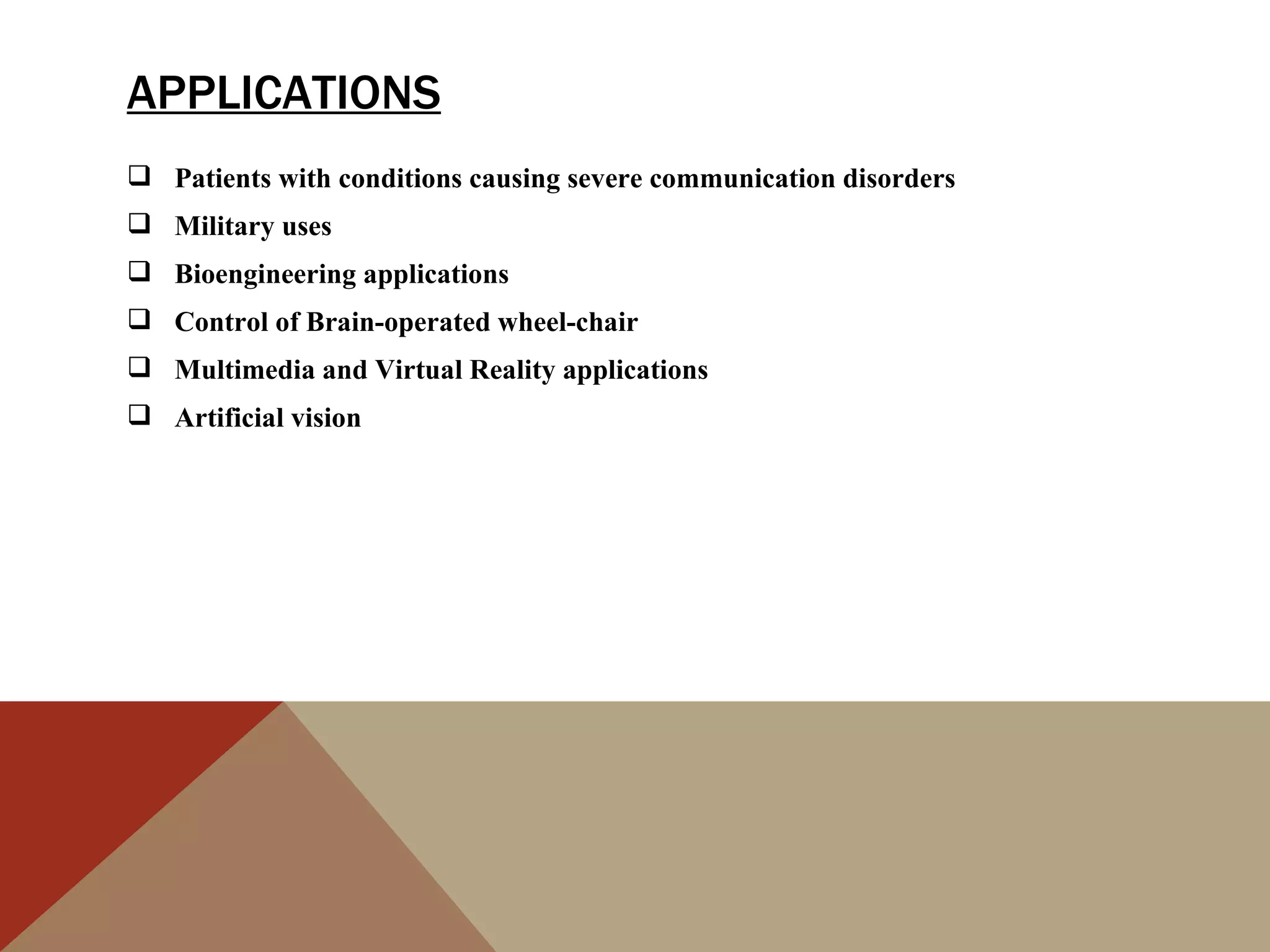 APPLICATIONS

❑ Patients with conditions causing severe communication disorders
❑ Military uses
❑ Bioengineering applications
❑ Control of Brain-operated wheel-chair
❑ Multimedia and Virtual Reality applications
❑ Artificial vision